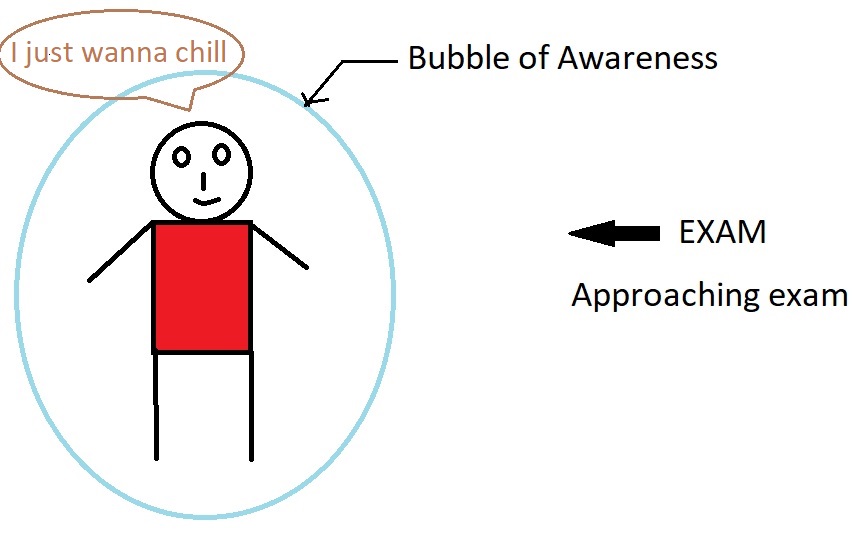 I just wanna chill

Bubble of Awareness

EXAM

Approaching exam